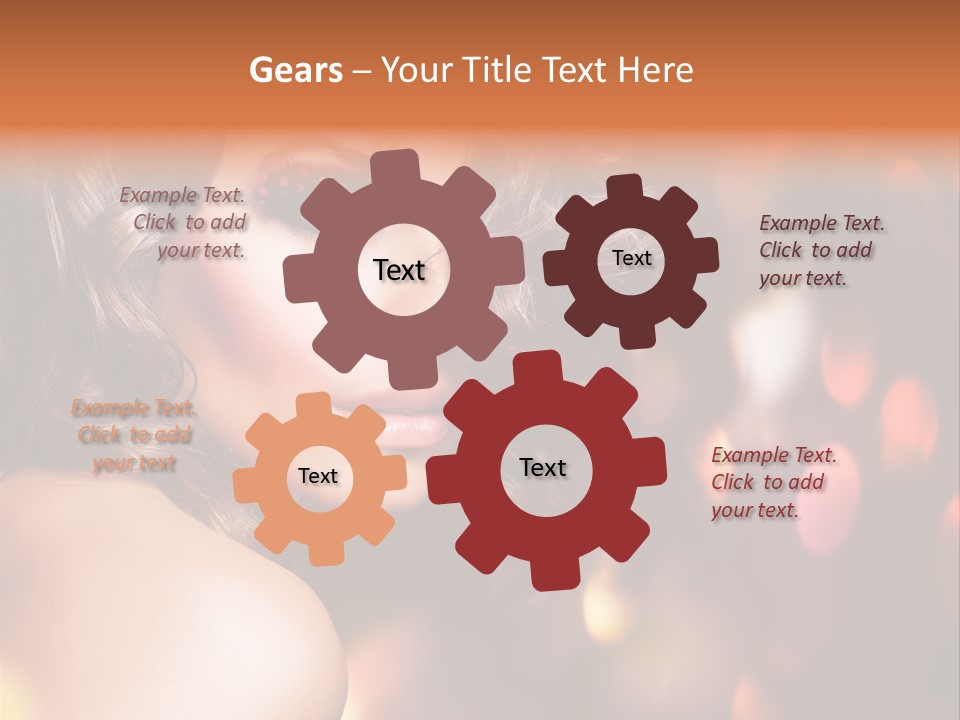 Gears – Your Title Text Here

Example Text. Click to add your text.

Text

Text

Example Text. Click to add your text.

Example Text. Click to add your text

Text

Text

Example Text. Click to add your text.